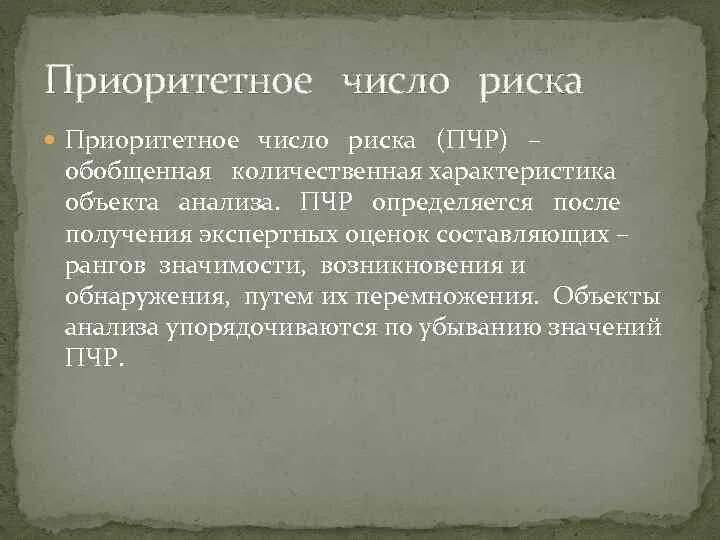 Приоритетное число риска

Приоритетное число риска (ПЧР) – обобщенная количественная характеристика объекта анализа. ПЧР определяется после получения экспертных оценок составляющих – рангов значимости, возникновения и обнаружения, путем их перемножения. Объекты анализа упорядочиваются по убыванию значений ПЧР.